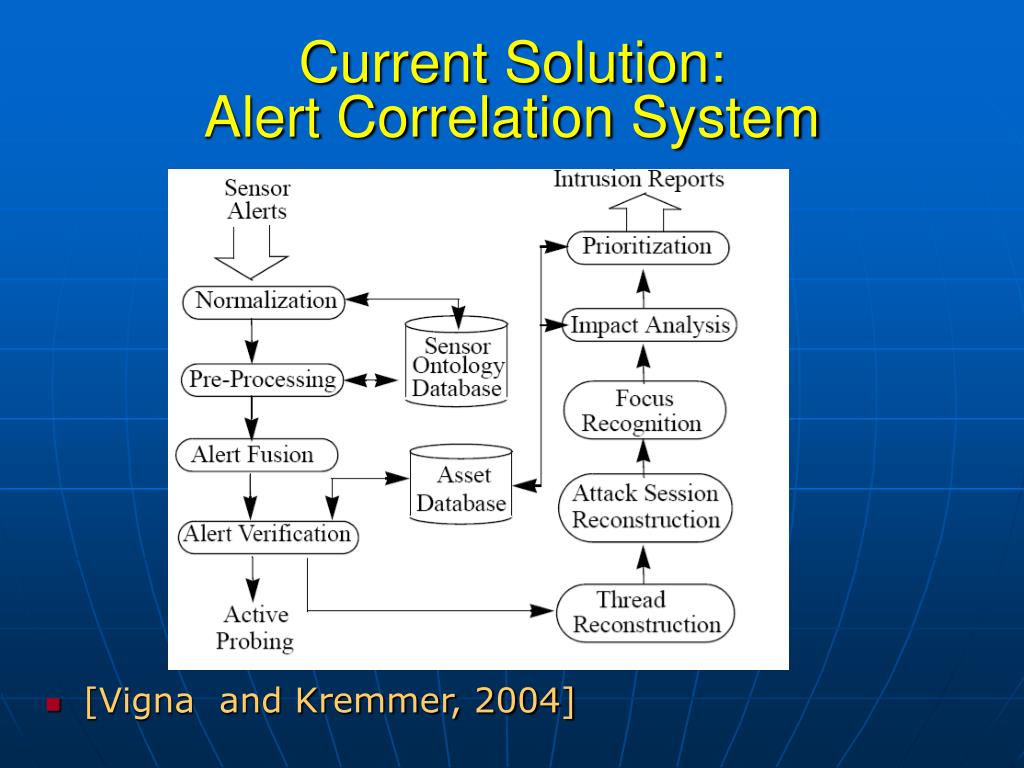 Current Solution:
Alert Correlation System

Sensor Alerts

Normalization

Pre-Processing

Alert Fusion

Alert Verification

Active Probing

Sensor Ontology Database

Asset Database

Intrusion Reports

Prioritization

Impact Analysis

Focus Recognition

Attack Session Reconstruction

Thread Reconstruction

[Vigna and Kremmer, 2004]